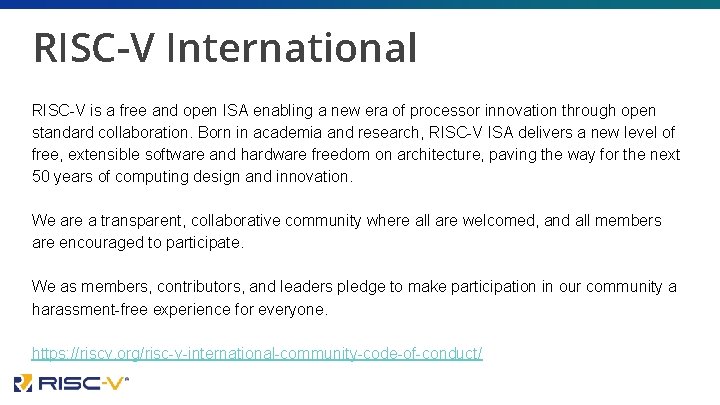 RISC-V International

RISC-V is a free and open ISA enabling a new era of processor innovation through open standard collaboration. Born in academia and research, RISC-V ISA delivers a new level of free, extensible software and hardware freedom on architecture, paving the way for the next 50 years of computing design and innovation.

We are a transparent, collaborative community where all are welcomed, and all members are encouraged to participate.

We as members, contributors, and leaders pledge to make participation in our community a harassment-free experience for everyone.

https://riscv.org/risc-v-international-community-code-of-conduct/

RISC-V®